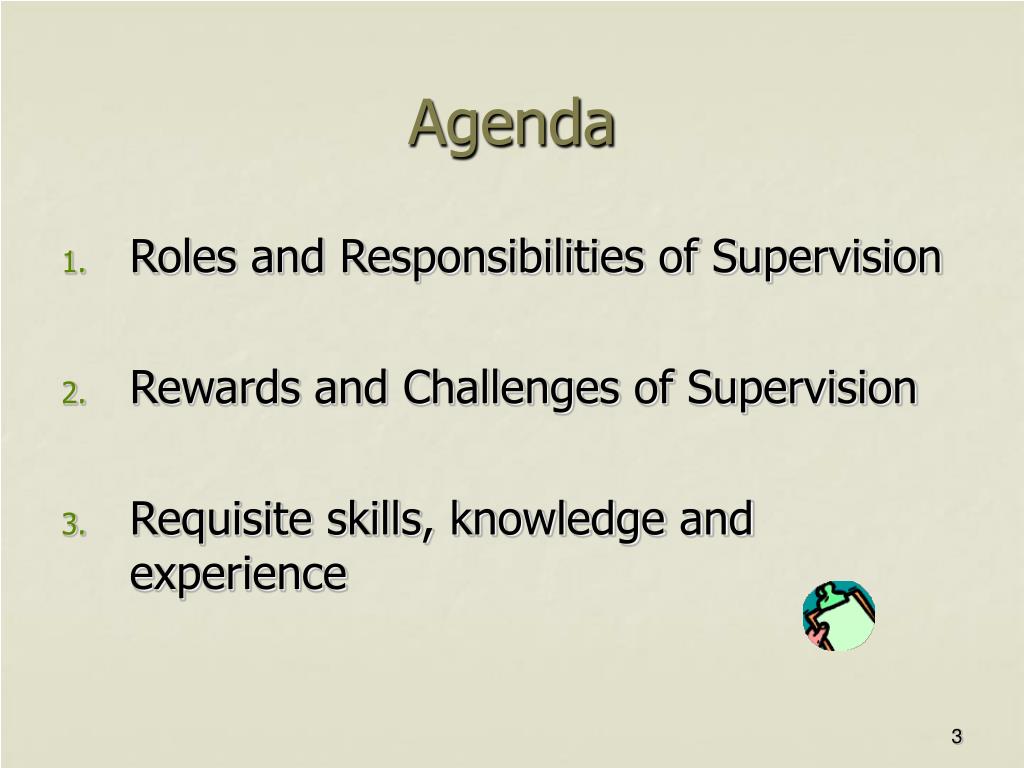 Agenda

1. Roles and Responsibilities of Supervision

2. Rewards and Challenges of Supervision

3. Requisite skills, knowledge and experience

3